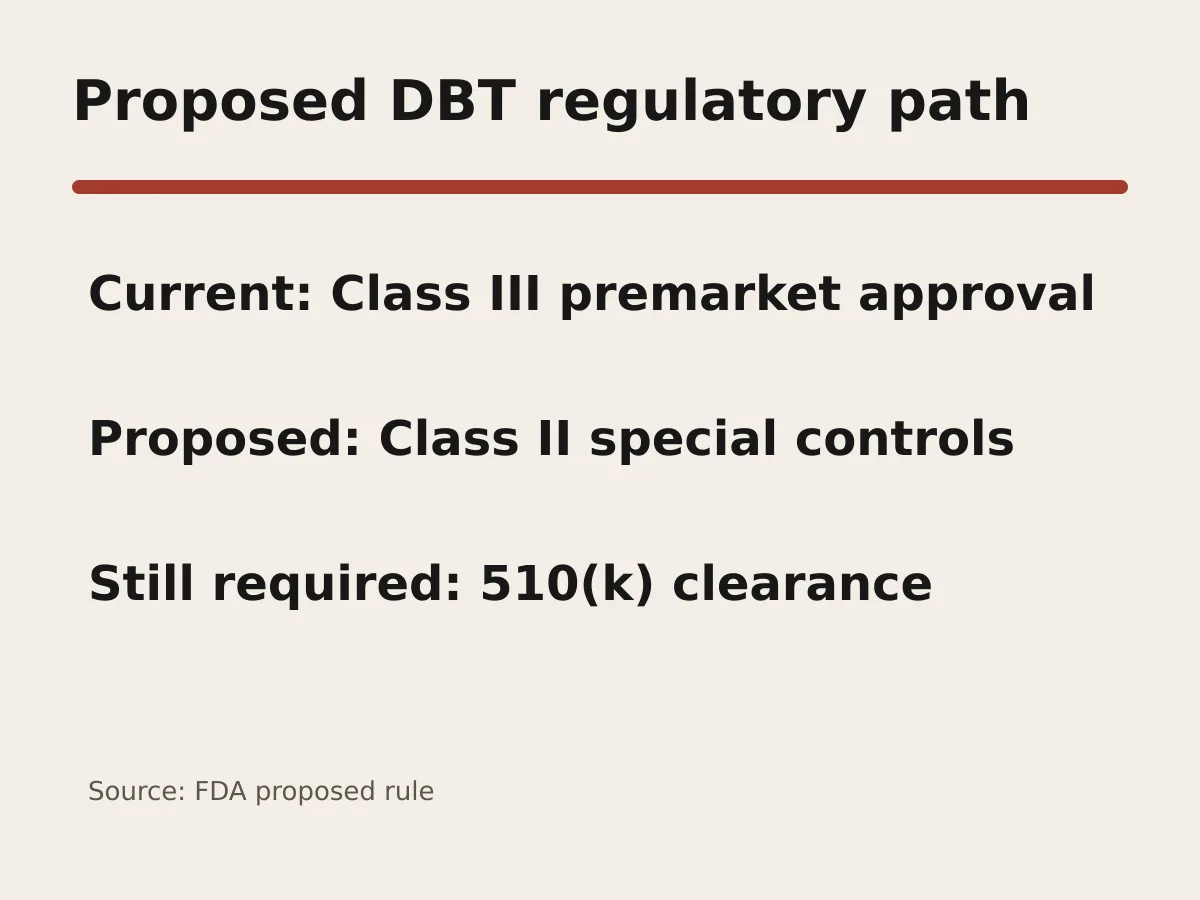 Proposed DBT regulatory path

Current: Class III premarket approval

Proposed: Class II special controls

Still required: 510(k) clearance

Source: FDA proposed rule